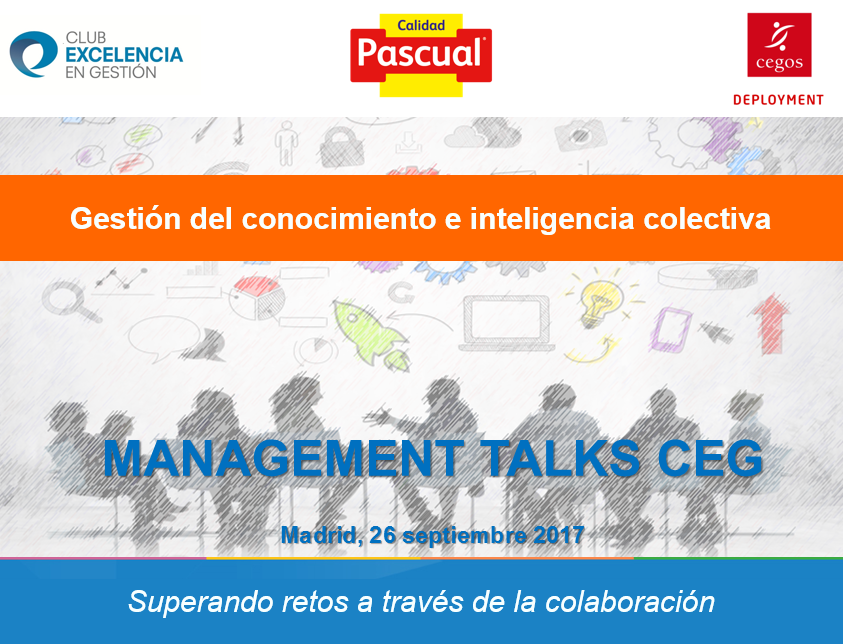 CLUB EXCELENCIA EN GESTIÓN

Calidad Pascual

cegos DEPLOYMENT

Gestión del conocimiento e inteligencia colectiva

MANAGEMENT TALKS CEG

Madrid, 26 septiembre 2017

Superando retos a través de la colaboración